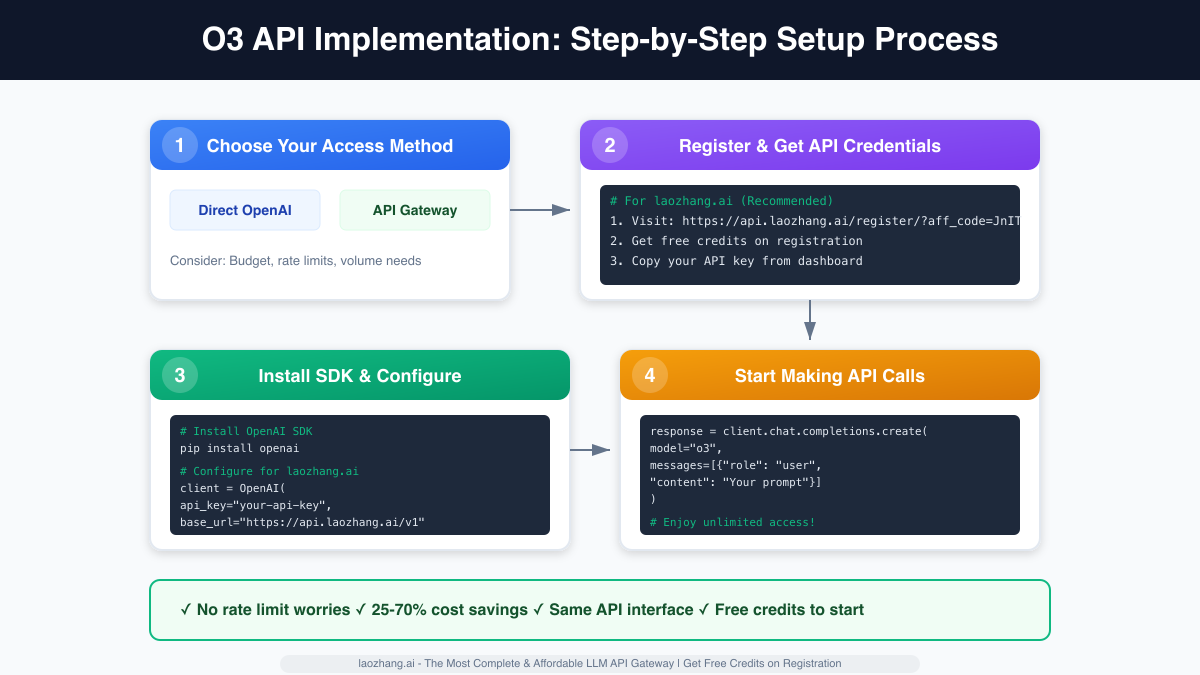 O3 API Implementation: Step-by-Step Setup Process

1 Choose Your Access Method

Direct OpenAI

API Gateway

Consider: Budget, rate limits, volume needs

2 Register & Get API Credentials

# For laozhang.ai (Recommended)
1. Visit: https://api.laozhang.ai/register/?aff_code=JnIT
2. Get free credits on registration
3. Copy your API key from dashboard

3 Install SDK & Configure

# Install OpenAI SDK
pip install openai
# Configure for laozhang.ai
client = OpenAI(
api_key="your-api-key",
base_url="https://api.laozhang.ai/v1"

4 Start Making API Calls

response = client.chat.completions.create(
model="o3",
messages=[{"role": "user",
"content": "Your prompt"}]
)
# Enjoy unlimited access!

✓ No rate limit worries ✓ 25-70% cost savings ✓ Same API interface ✓ Free credits to start

laozhang.ai - The Most Complete & Affordable LLM API Gateway | Get Free Credits on Registration